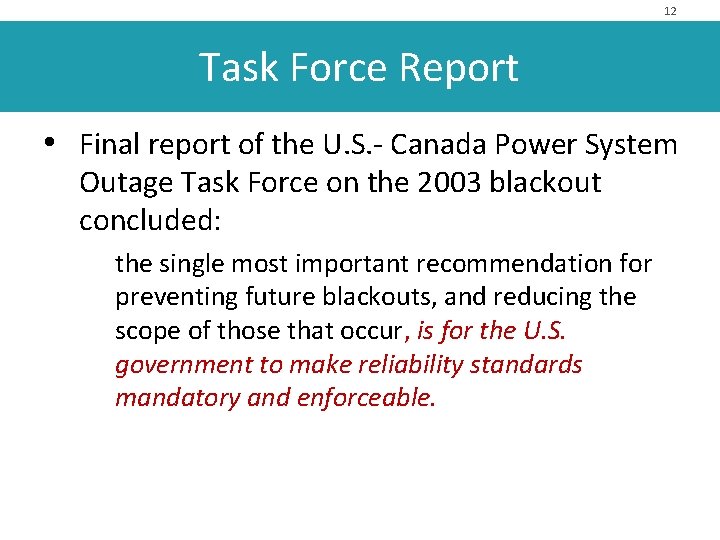 12

Task Force Report

• Final report of the U.S.- Canada Power System Outage Task Force on the 2003 blackout concluded:

the single most important recommendation for preventing future blackouts, and reducing the scope of those that occur, is for the U.S. government to make reliability standards mandatory and enforceable.